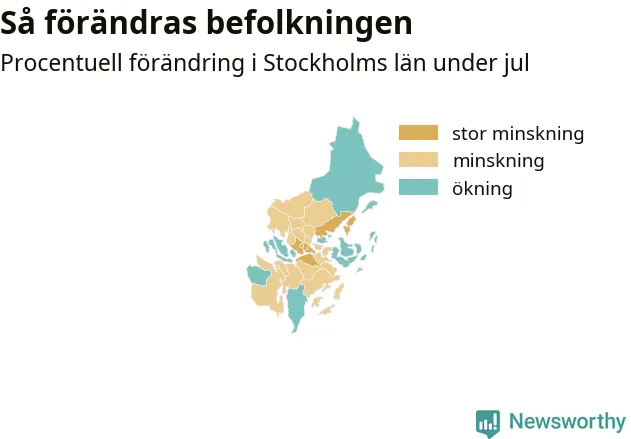 Så förändras befolkningen
Procentuell förändring i Stockholms län under jul

stor minskning
minskning
ökning

Newsworthy